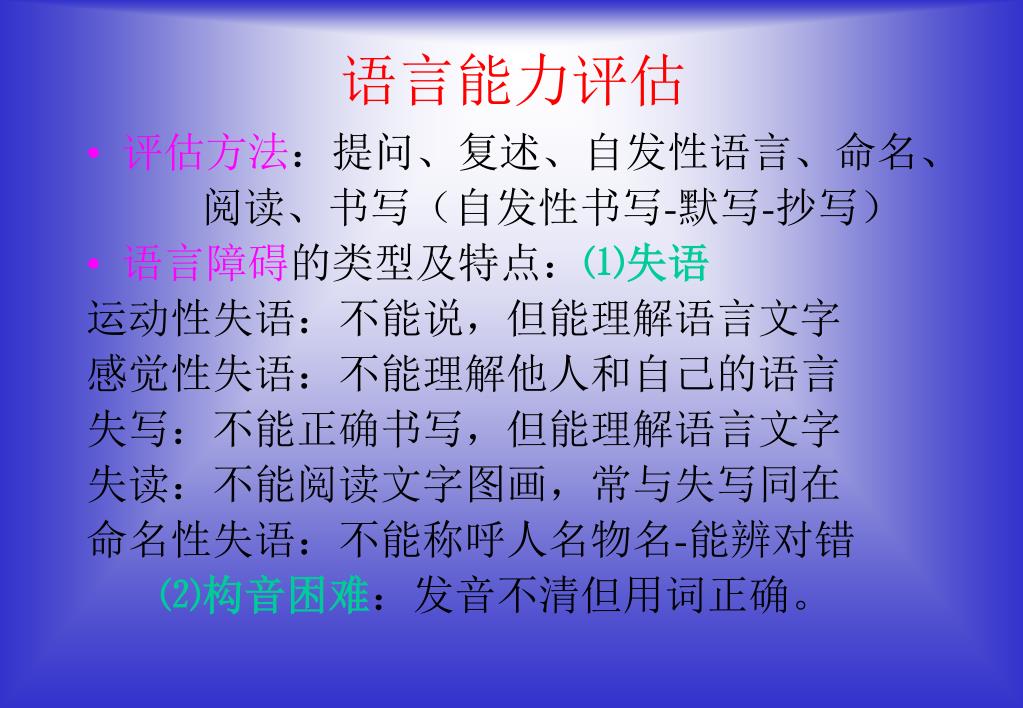 语言能力评估

• 评估方法：提问、复述、自发性语言、命名、阅读、书写（自发性书写-默写-抄写）

• 语言障碍的类型及特点：(1)失语

运动性失语：不能说，但能理解语言文字

感觉性失语：不能理解他人和自己的语言

失写：不能正确书写，但能理解语言文字

失读：不能阅读文字图画，常与失写同在

命名性失语：不能称呼人名物名-能辨对错

(2)构音困难：发音不清但用词正确。